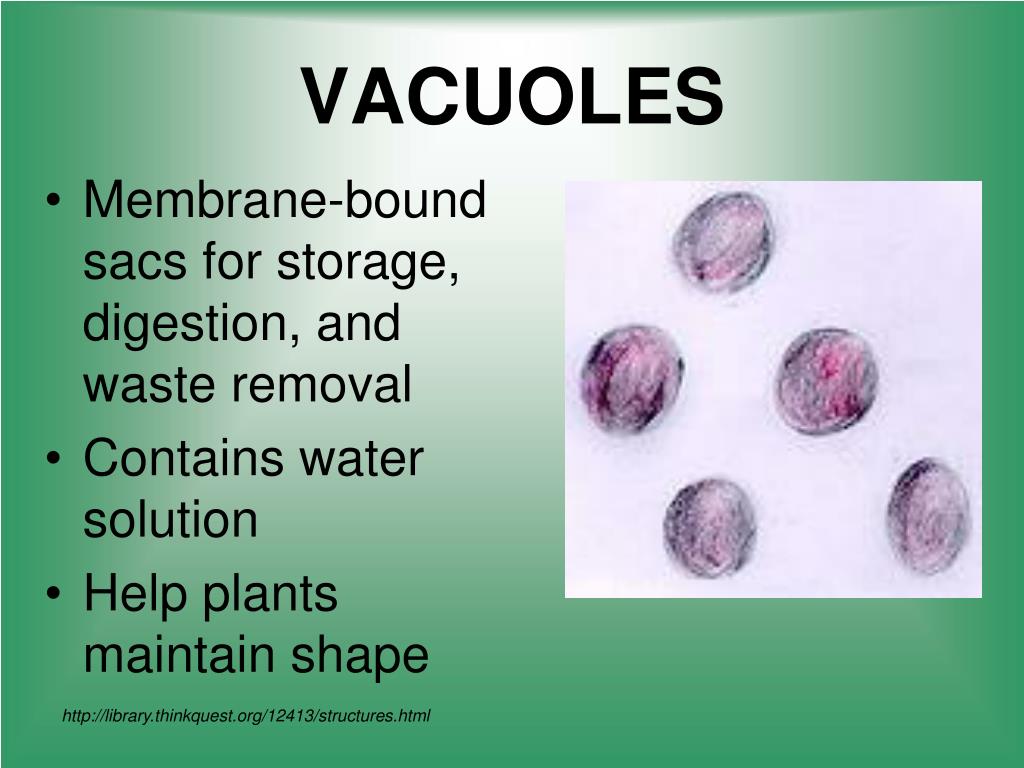 VACUOLES

• Membrane-bound sacs for storage, digestion, and waste removal
• Contains water solution
• Help plants maintain shape

http://library.thinkquest.org/12413/structures.html